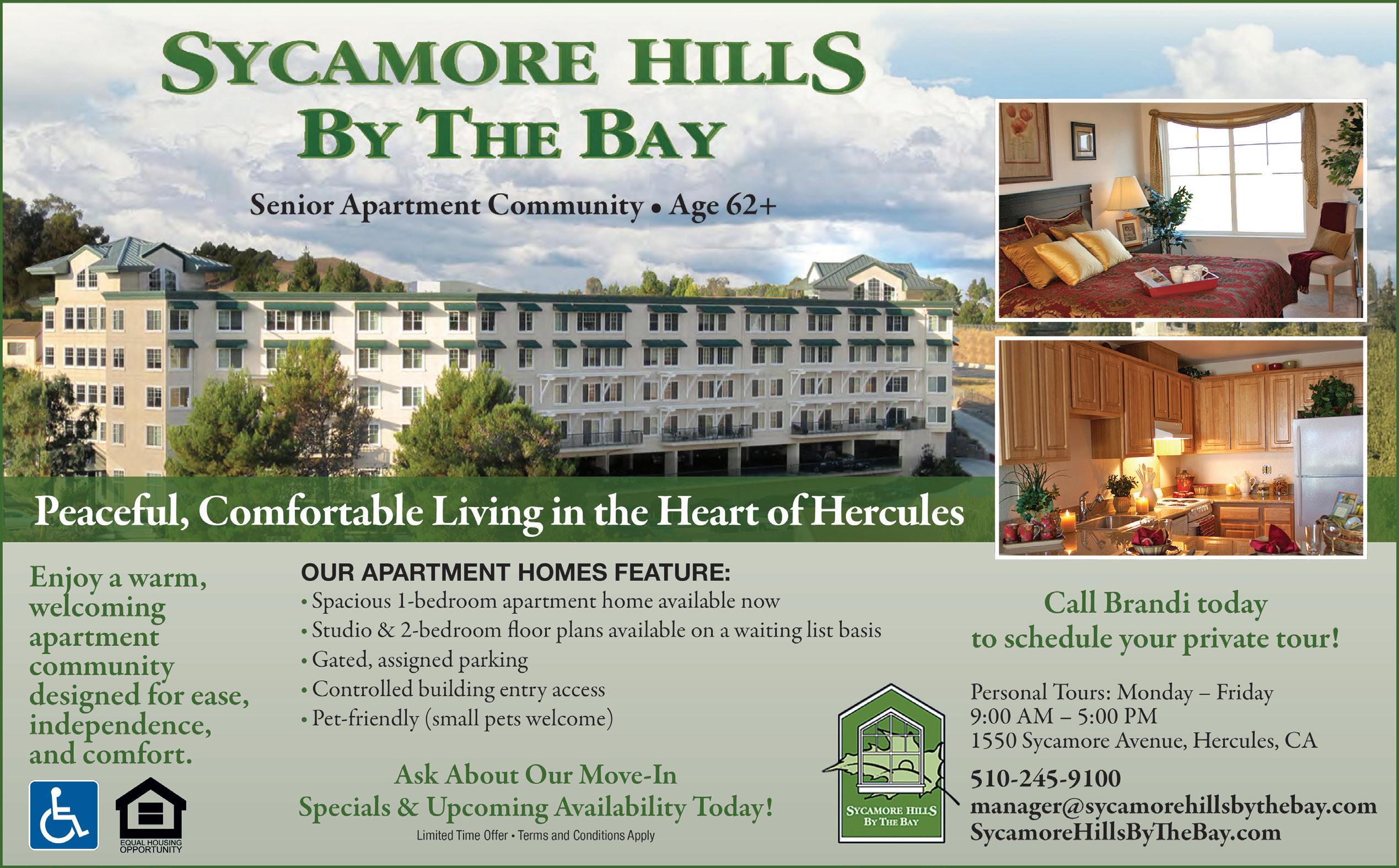 SYCAMORE HILLS
BY THE BAY

Senior Apartment Community • Age 62+

Peaceful, Comfortable Living in the Heart of Hercules

Enjoy a warm, welcoming apartment community designed for ease, independence, and comfort.

EQUAL HOUSING OPPORTUNITY

OUR APARTMENT HOMES FEATURE:
• Spacious 1-bedroom apartment home available now
• Studio & 2-bedroom floor plans available on a waiting list basis
• Gated, assigned parking
• Controlled building entry access
• Pet-friendly (small pets welcome)

Ask About Our Move-In Specials & Upcoming Availability Today!
Limited Time Offer • Terms and Conditions Apply

SYCAMORE HILLS BY THE BAY

Call Brandi today to schedule your private tour!

Personal Tours: Monday – Friday
9:00 AM – 5:00 PM
1550 Sycamore Avenue, Hercules, CA
510-245-9100
manager@sycamorehillsbythebay.com
SycamoreHillsByTheBay.com